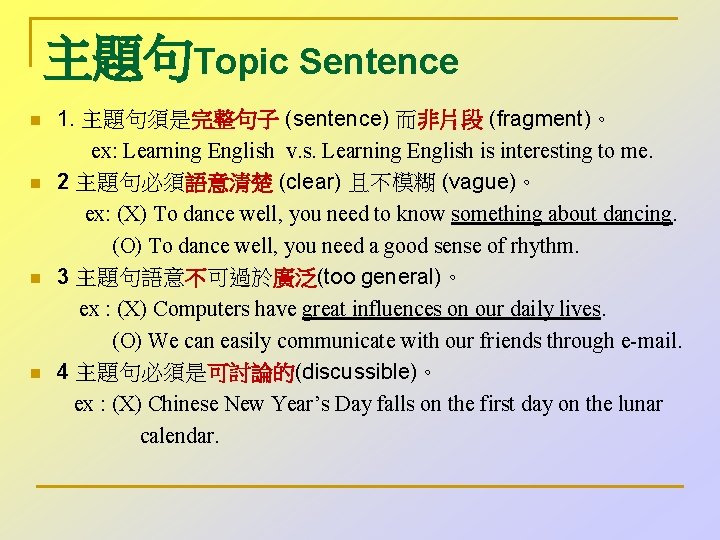 主題句Topic Sentence

1. 主題句須是完整句子 (sentence) 而非片段 (fragment)。
ex: Learning English v.s. Learning English is interesting to me.

2 主題句必須語意清楚 (clear) 且不模糊 (vague)。
ex: (X) To dance well, you need to know something about dancing.
(O) To dance well, you need a good sense of rhythm.

3 主題句語意不可過於廣泛(too general)。
ex : (X) Computers have great influences on our daily lives.
(O) We can easily communicate with our friends through e-mail.

4 主題句必須是可討論的(discussible)。
ex : (X) Chinese New Year's Day falls on the first day on the lunar calendar.